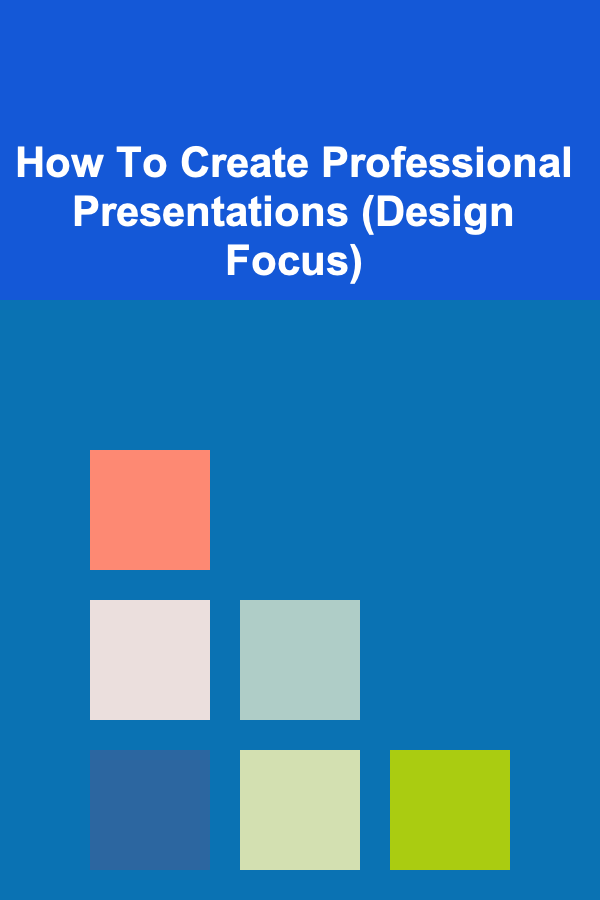 How To Create Professional Presentations (Design Focus)